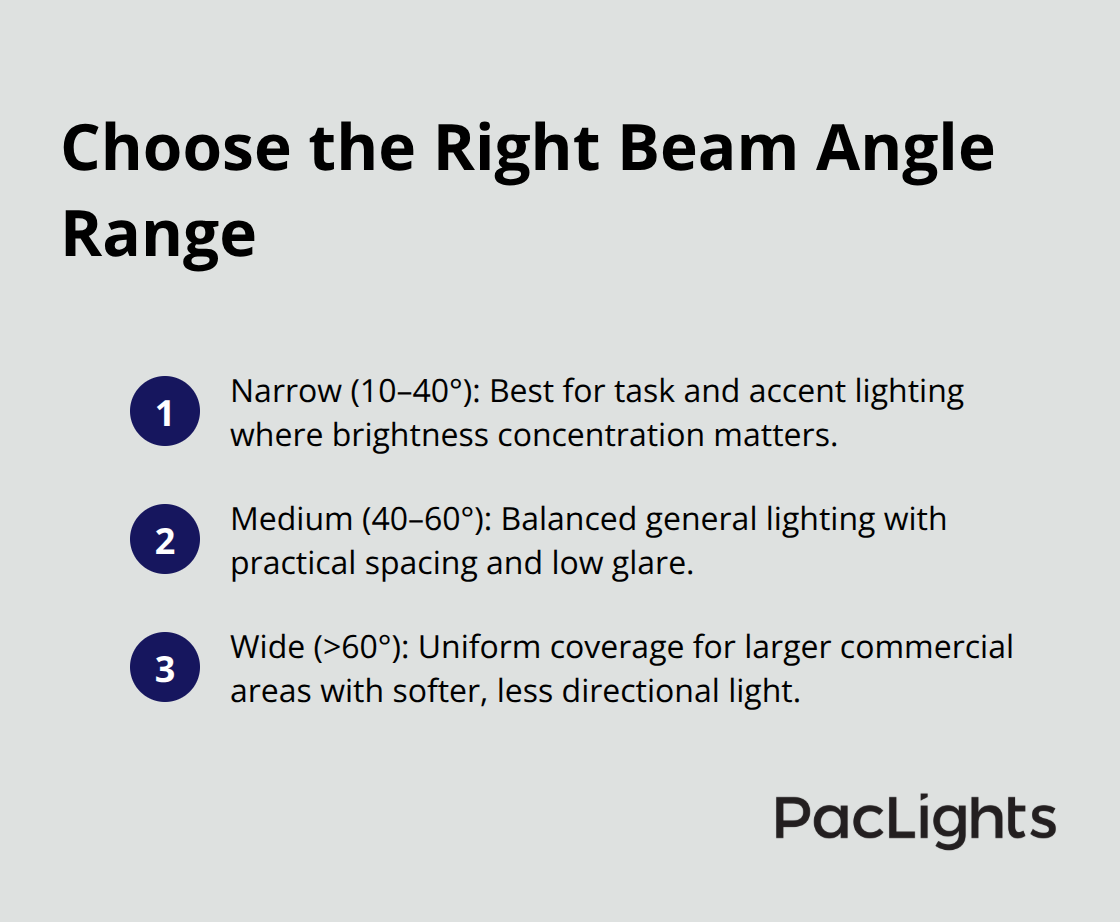 Choose the Right Beam Angle Range

1 Narrow (10–40°): Best for task and accent lighting where brightness concentration matters.

2 Medium (40–60°): Balanced general lighting with practical spacing and low glare.

3 Wide (>60°): Uniform coverage for larger commercial areas with softer, less directional light.

PacLights